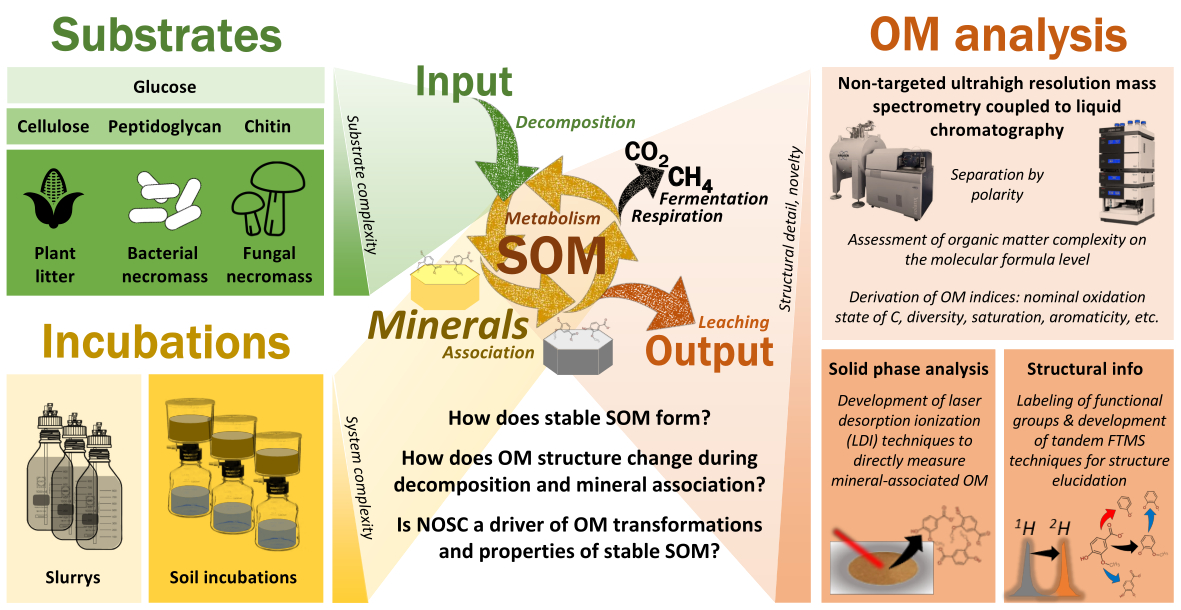 Substrates

Glucose

Cellulose Peptidoglycan Chitin

Plant litter

Bacterial necromass

Fungal necromass

Substrate complexity

Incubations

Slurrys

Soil incubations

System complexity

Input

Decomposition

$CO_2$ $CH_4$

Fermentation

Respiration

Metabolism

SOM

Minerals

Association

Leaching

Output

How does stable SOM form?

How does OM structure change during decomposition and mineral association?

Is NOSC a driver of OM transformations and properties of stable SOM?

Structural detail, novelty

OM analysis

Non-targeted ultrahigh resolution mass spectrometry coupled to liquid chromatography

Separation by polarity

Assessment of organic matter complexity on the molecular formula level

Derivation of OM indices: nominal oxidation state of C, diversity, saturation, aromaticity, etc.

Solid phase analysis

Development of laser desorption ionization (LDI) techniques to directly measure mineral-associated OM

Structural info

Labeling of functional groups & development of tandem FTMS techniques for structure elucidation

$^1H$ $^2H$